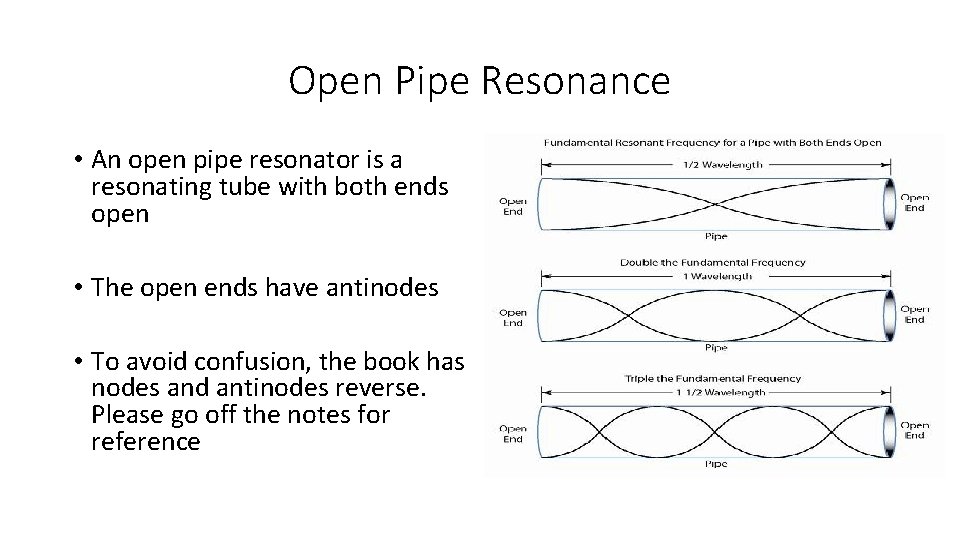 Open Pipe Resonance

• An open pipe resonator is a resonating tube with both ends open

• The open ends have antinodes

• To avoid confusion, the book has nodes and antinodes reverse. Please go off the notes for reference

Fundamental Resonant Frequency for a Pipe with Both Ends Open

1/2 Wavelength

Open End

Open End

Pipe

Double the Fundamental Frequency

1 Wavelength

Open End

Open End

Pipe

Triple the Fundamental Frequency

1 1/2 Wavelength

Open End

Open End

Pipe